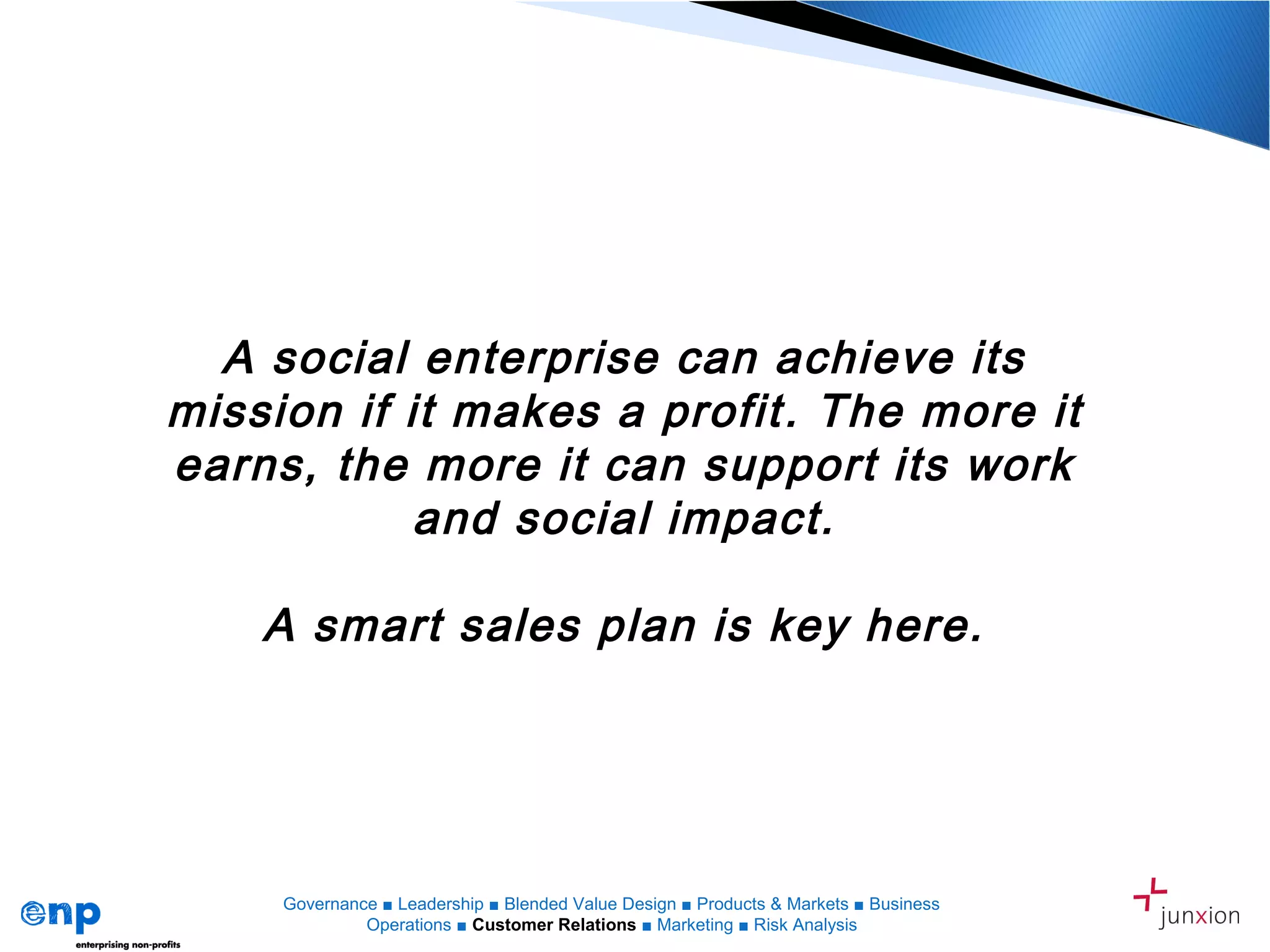 A social enterprise can achieve its mission if it makes a profit. The more it earns, the more it can support its work and social impact.

A smart sales plan is key here.

enp
enterprising non-profits

Governance ■ Leadership ■ Blended Value Design ■ Products & Markets ■ Business Operations ■ Customer Relations ■ Marketing ■ Risk Analysis

junxion